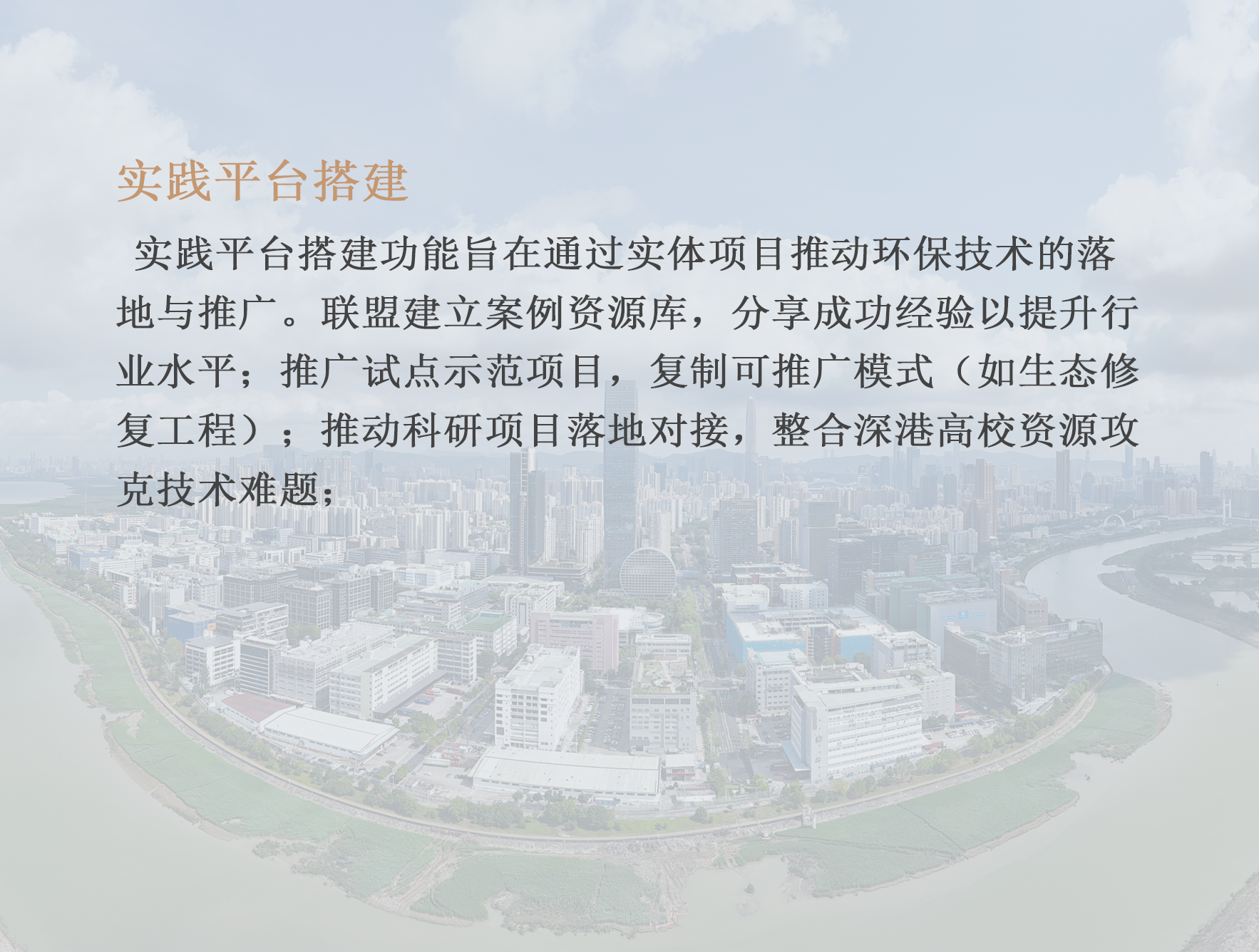 实践平台搭建

实践平台搭建功能旨在通过实体项目推动环保技术的落地与推广。联盟建立案例资源库，分享成功经验以提升行业水平；推广试点示范项目，复制可推广模式（如生态修复工程）；推动科研项目落地对接，整合深港高校资源攻克技术难题；